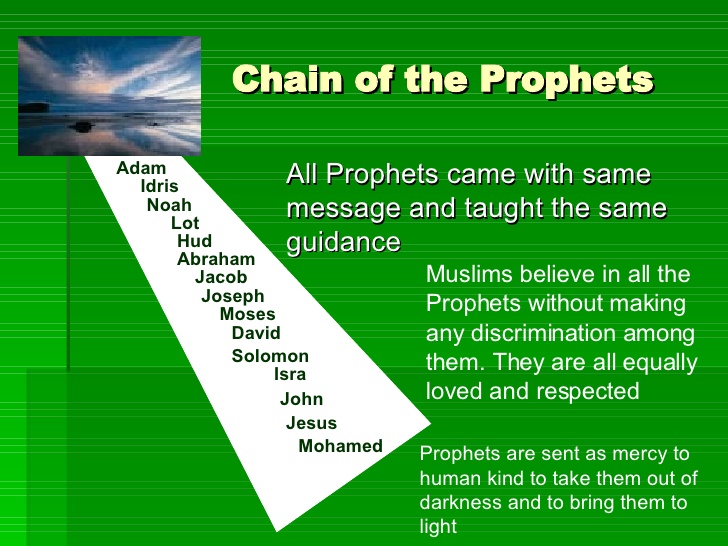 Chain of the Prophets

Adam
Idris
Noah
Lot
Hud
Abraham
Jacob
Joseph
Moses
David
Solomon
Isra
John
Jesus
Mohamed

All Prophets came with same message and taught the same guidance

Muslims believe in all the Prophets without making any discrimination among them. They are all equally loved and respected

Prophets are sent as mercy to human kind to take them out of darkness and to bring them to light